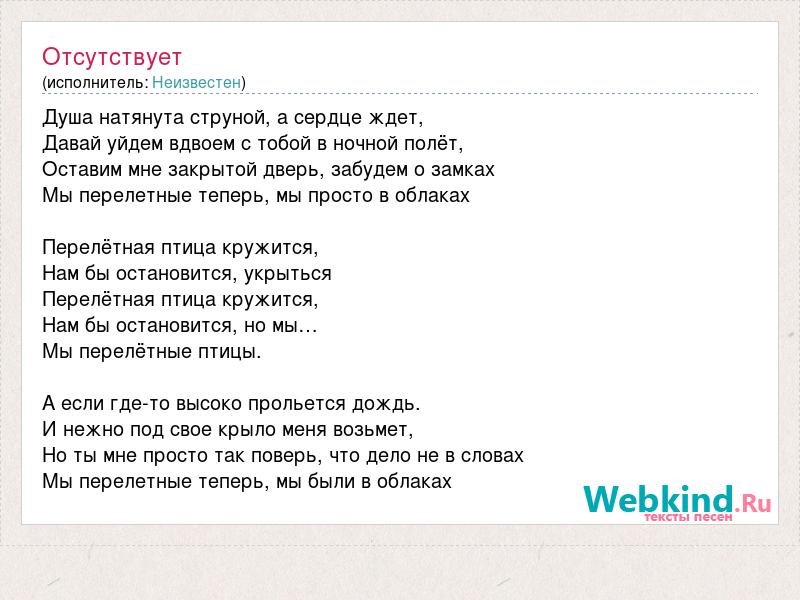 Отсутствует
(исполнитель: Неизвестен)

Душа натянута струной, а сердце ждет,
Давай уйдем вдвоем с тобой в ночной полёт,
Оставим мне закрытой дверь, забудем о замках
Мы перелетные теперь, мы просто в облаках

Перелётная птица кружится,
Нам бы остановится, укрыться
Перелётная птица кружится,
Нам бы остановится, но мы…
Мы перелётные птицы.

А если где-то высоко прольется дождь.
И нежно под свое крыло меня возьмет,
Но ты мне просто так поверь, что дело не в словах
Мы перелетные теперь, мы были в облаках

Webkind.Ru
тексты песен